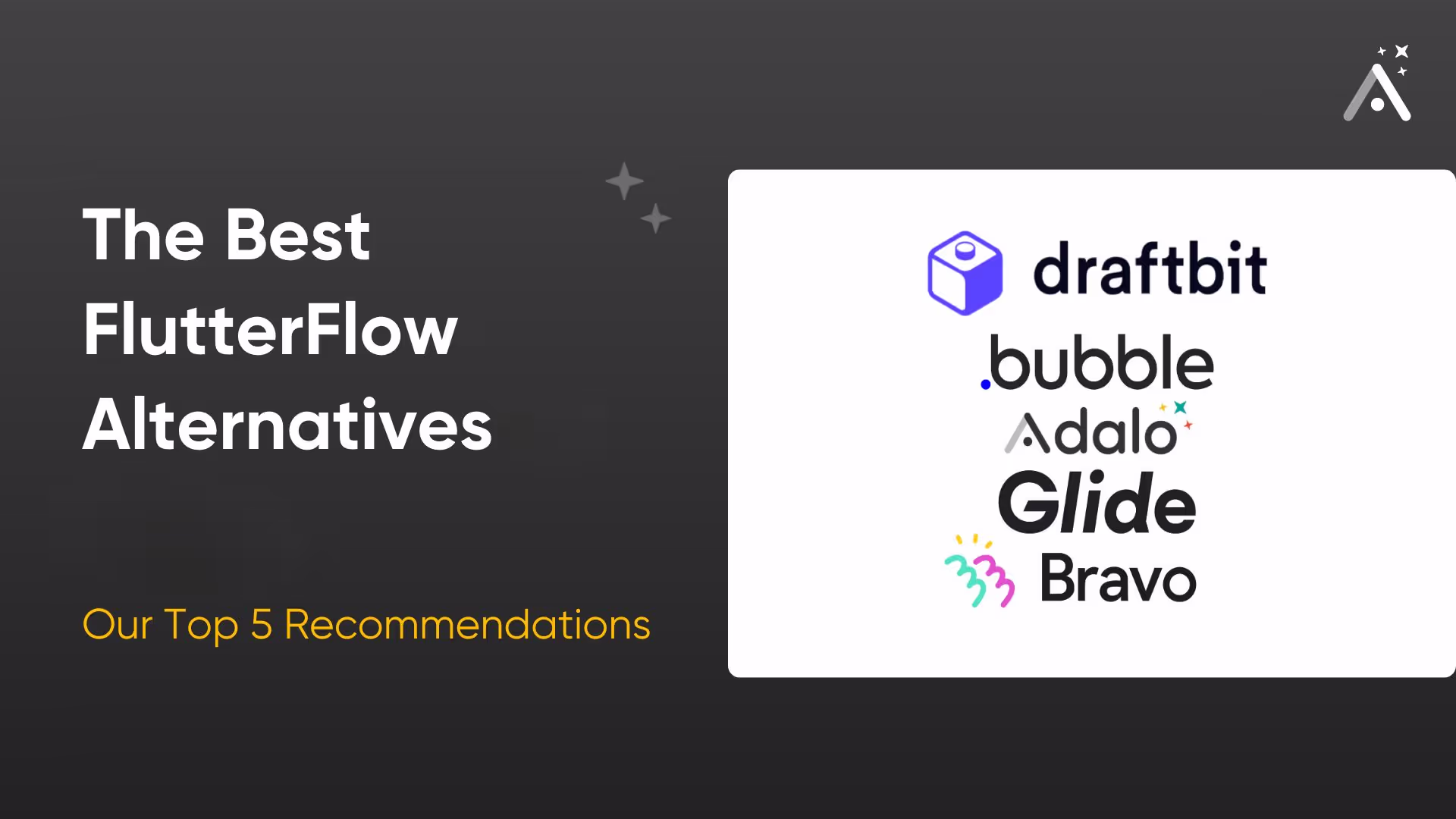 The Best FlutterFlow Alternatives

Our Top 5 Recommendations

draftbit

.bubble

Adalo

Glide

Bravo